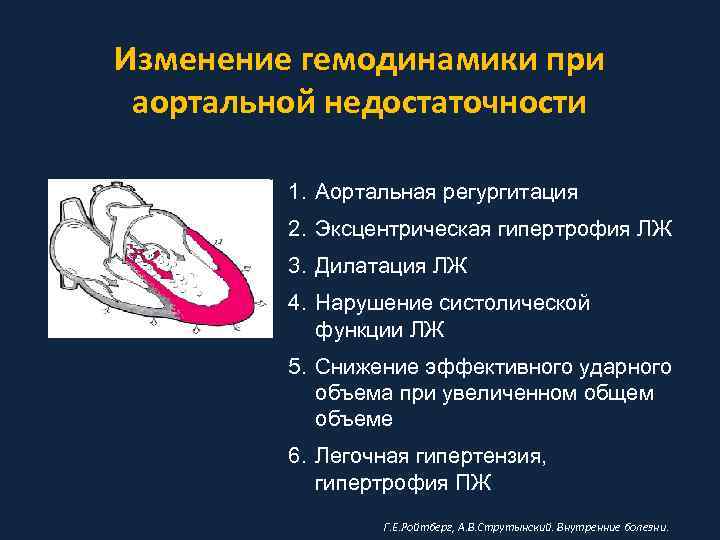 Изменение гемодинамики при аортальной недостаточности

1. Аортальная регургитация
2. Эксцентрическая гипертрофия ЛЖ
3. Дилатация ЛЖ
4. Нарушение систолической функции ЛЖ
5. Снижение эффективного ударного объема при увеличенном общем объеме
6. Легочная гипертензия, гипертрофия ПЖ

Г.Е.Ройтберг, А.В.Струтынский. Внутренние болезни.